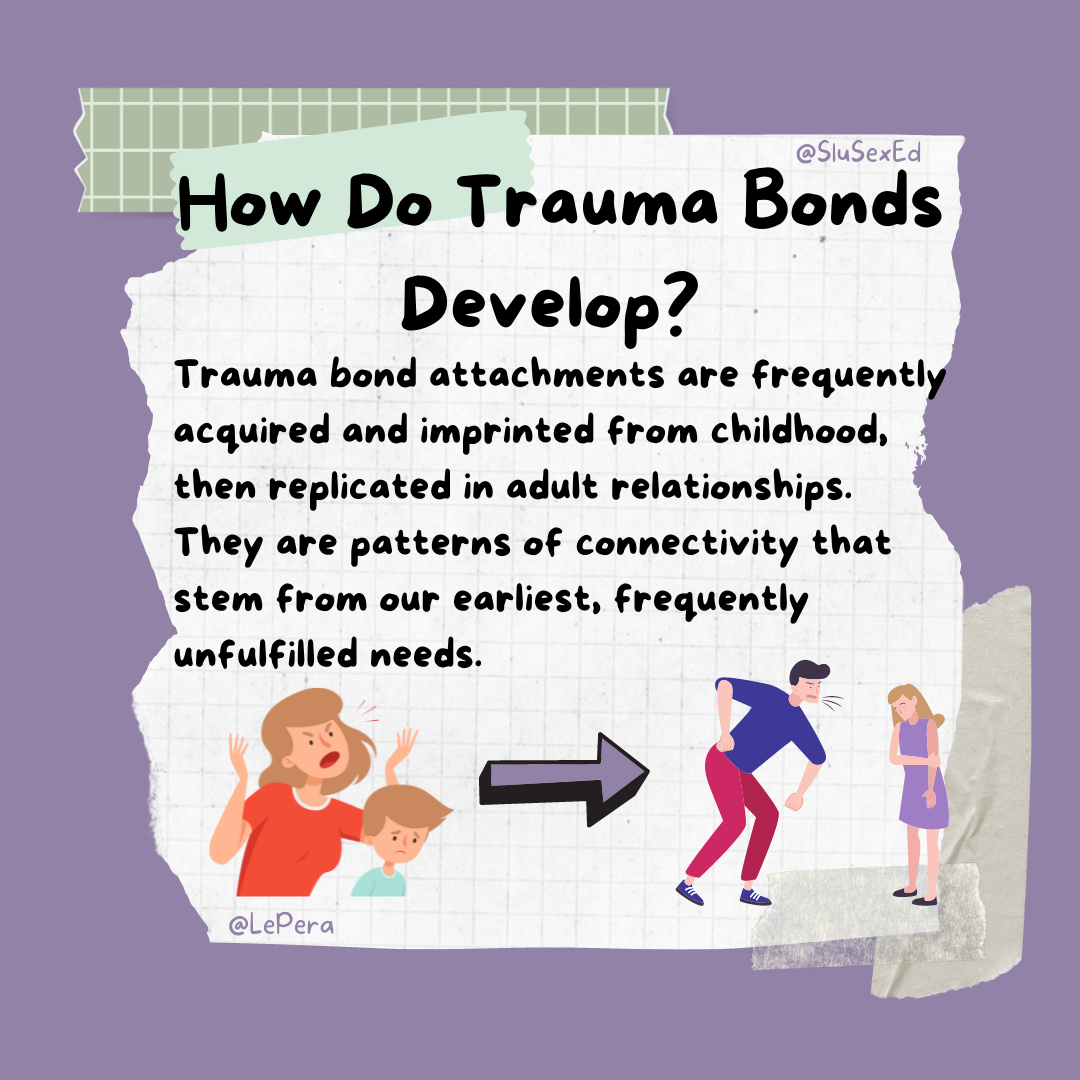 @SluSexEd

How Do Trauma Bonds Develop?

Trauma bond attachments are frequently acquired and imprinted from childhood, then replicated in adult relationships. They are patterns of connectivity that stem from our earliest, frequently unfulfilled needs.

@LePera